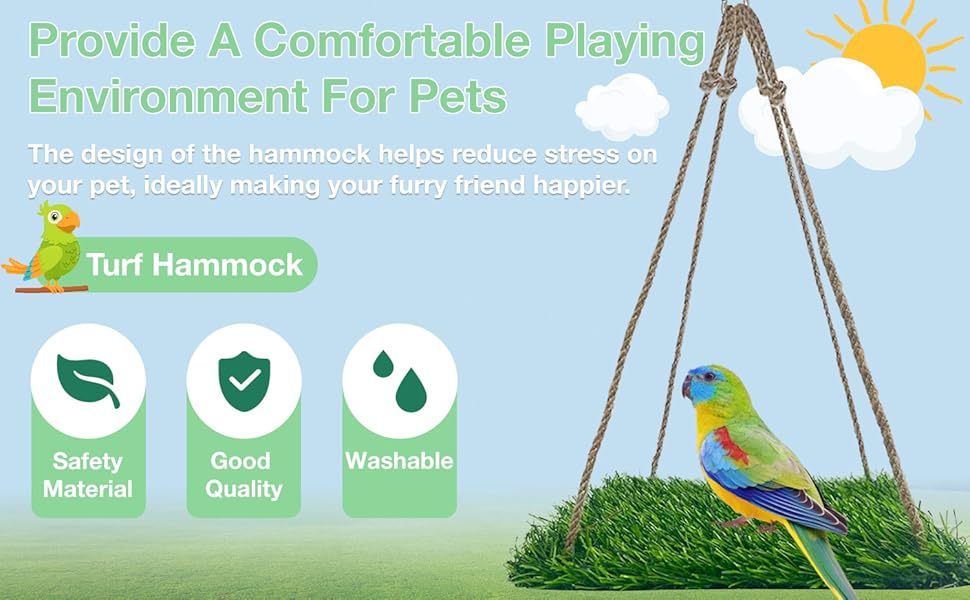 Provide A Comfortable Playing Environment For Pets

The design of the hammock helps reduce stress on your pet, ideally making your furry friend happier.

Turf Hammock

Safety Material

Good Quality

Washable